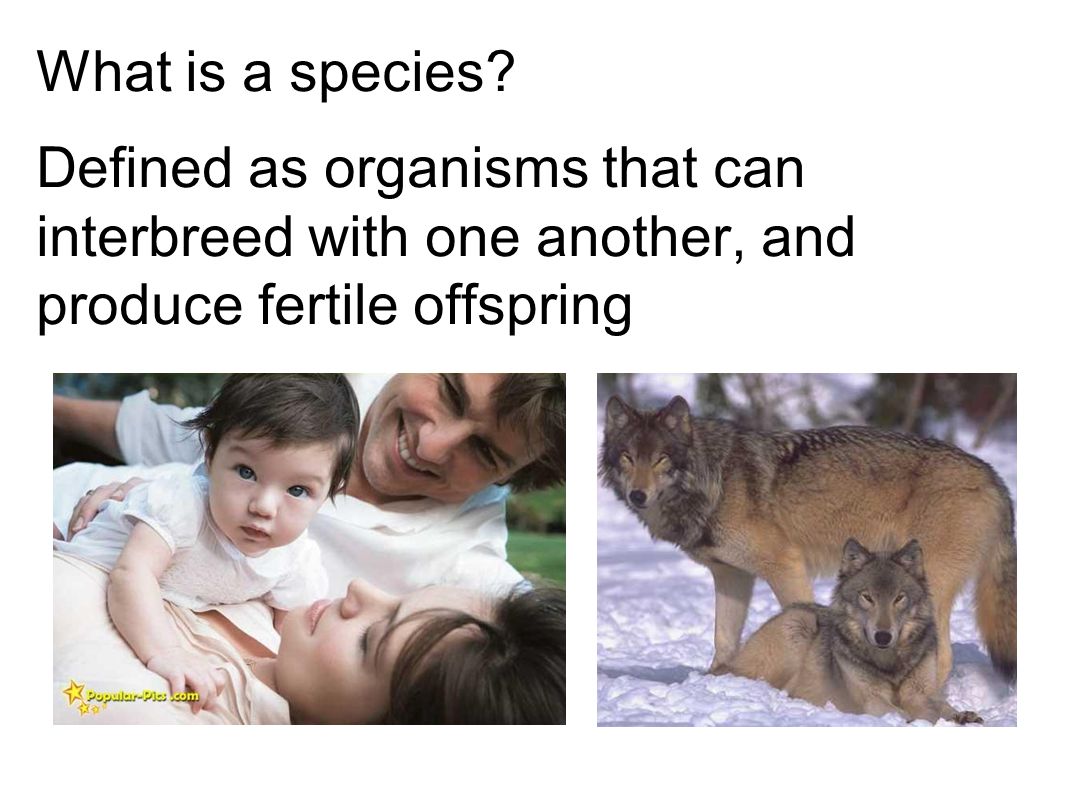 What is a species?

Defined as organisms that can interbreed with one another, and produce fertile offspring

Popular-Pics.com